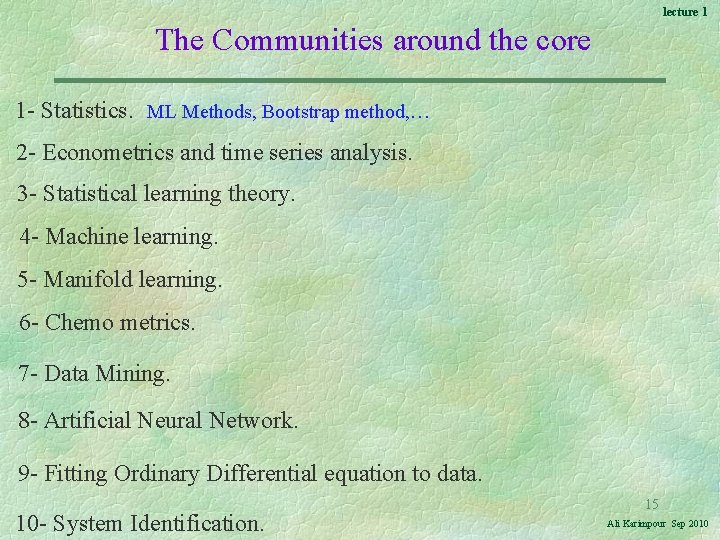 lecture 1

The Communities around the core

1- Statistics. ML Methods, Bootstrap method,…

2- Econometrics and time series analysis.

3- Statistical learning theory.

4- Machine learning.

5- Manifold learning.

6- Chemo metrics.

7- Data Mining.

8- Artificial Neural Network.

9- Fitting Ordinary Differential equation to data.

10- System Identification.

15

Ali Karimpour Sep 2010